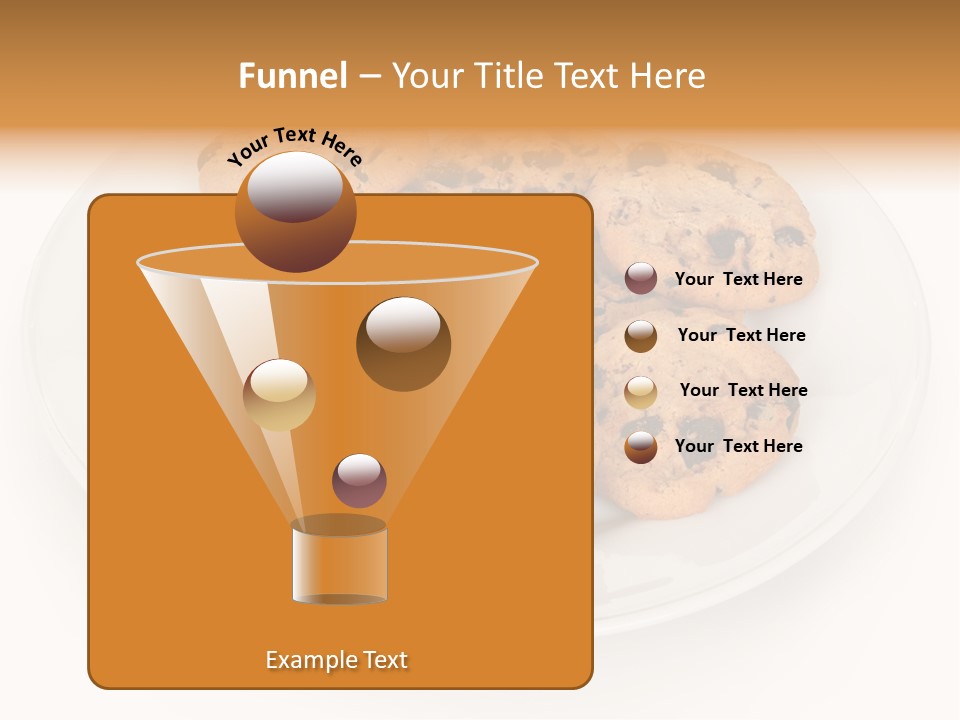 Funnel – Your Title Text Here

Your Text Here

Your Text Here

Your Text Here

Your Text Here

Your Text Here

Example Text